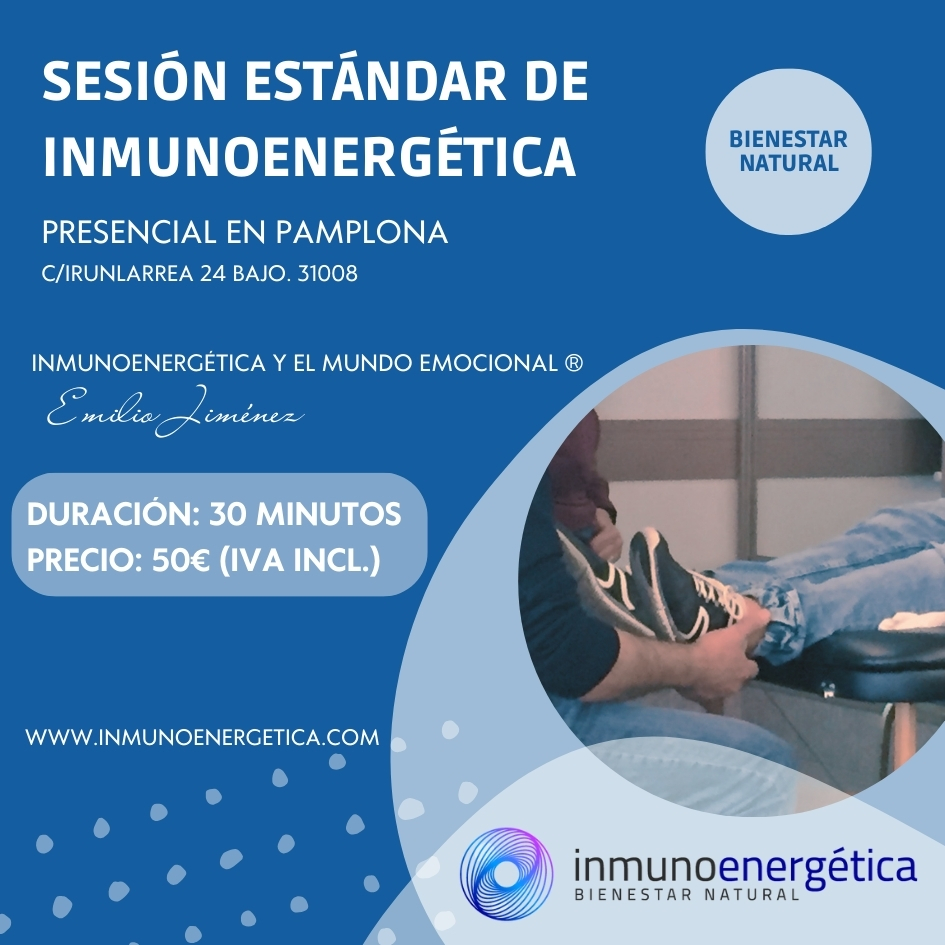 SESIÓN ESTÁNDAR DE INMUNOENERGÉTICA

BIENESTAR NATURAL

PRESENCIAL EN PAMPLONA

C/IRUNLARREA 24 BAJO. 31008

INMUNOENERGÉTICA Y EL MUNDO EMOCIONAL ®

Emilio Jiménez

DURACIÓN: 30 MINUTOS
PRECIO: 50€ (IVA INCL.)

WWW.INMUNOENERGETICA.COM

inmunoenergética
BIENESTAR NATURAL